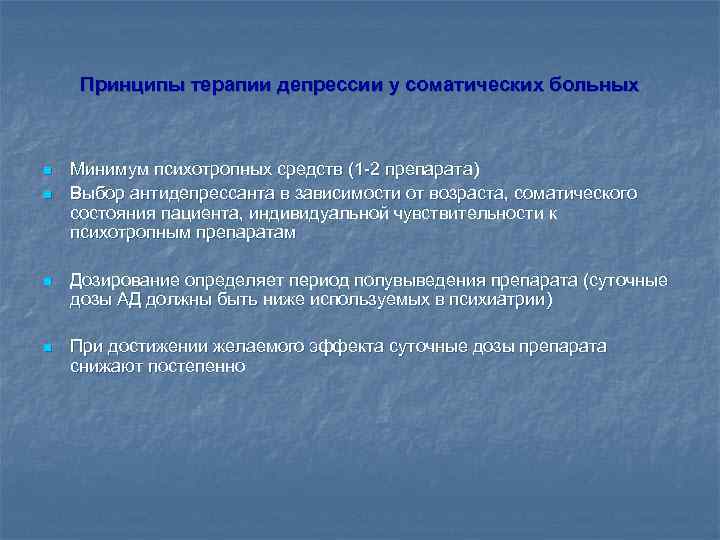 Принципы терапии депрессии у соматических больных

Минимум психотропных средств (1-2 препарата)

Выбор антидепрессанта в зависимости от возраста, соматического состояния пациента, индивидуальной чувствительности к психотропным препаратам

Дозирование определяет период полувыведения препарата (суточные дозы АД должны быть ниже используемых в психиатрии)

При достижении желаемого эффекта суточные дозы препарата снижают постепенно